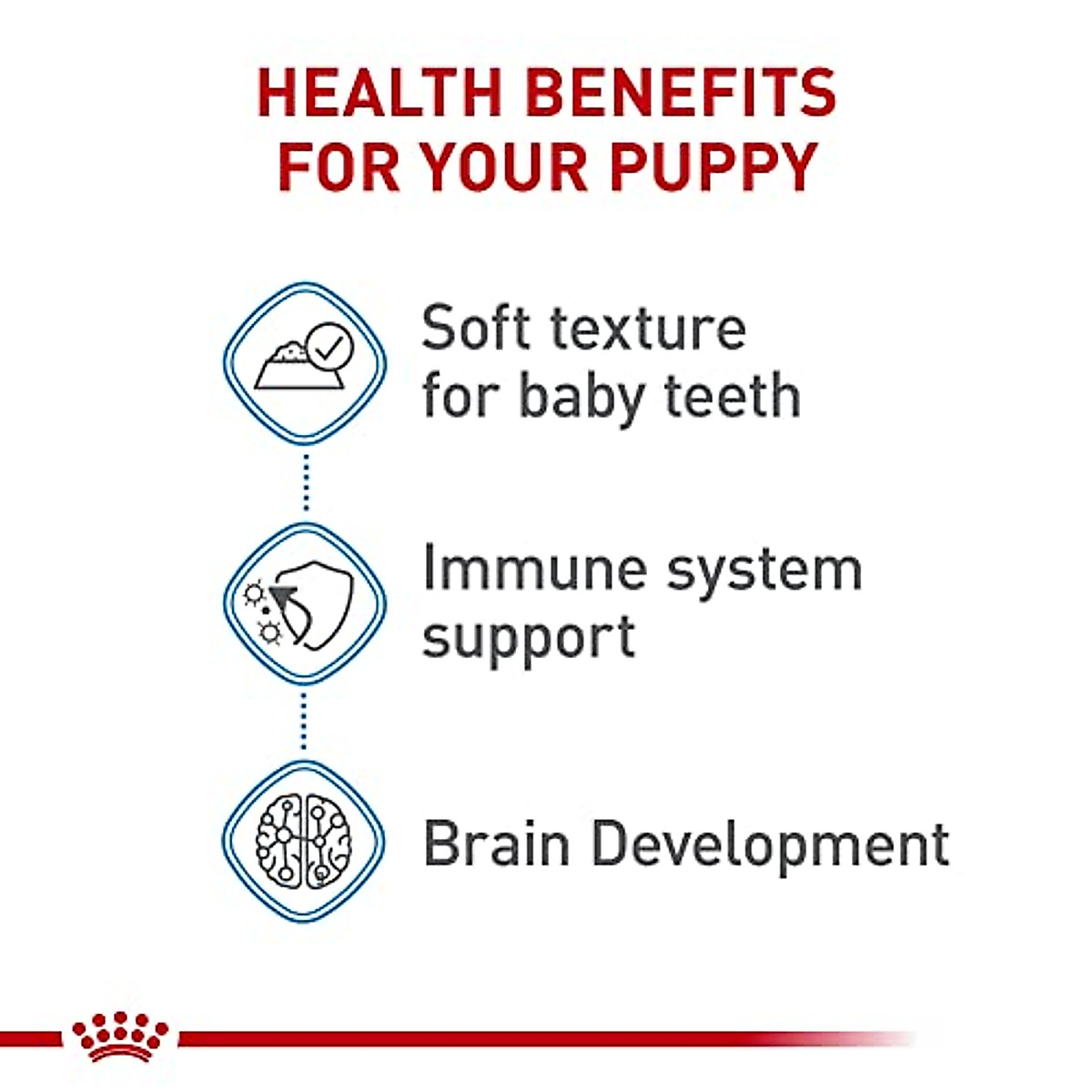 HEALTH BENEFITS FOR YOUR PUPPY

Soft texture for baby teeth

Immune system support

Brain Development